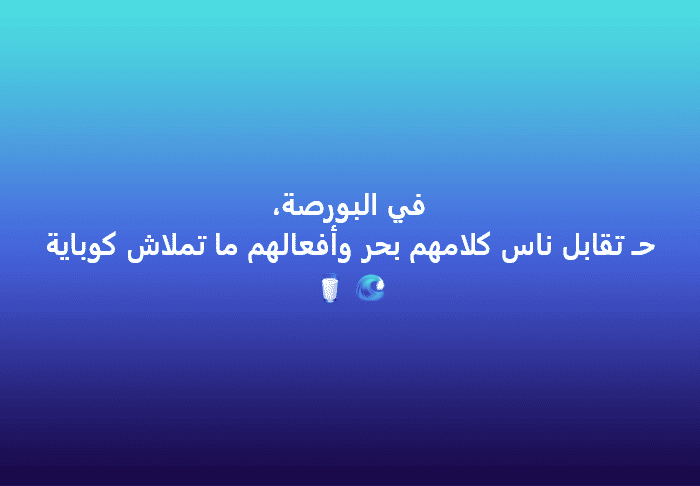 في البورصة،
حـ تقابل ناس كلامهم بحر وأفعالهم ما تملاش كوباية
🌊 🥛